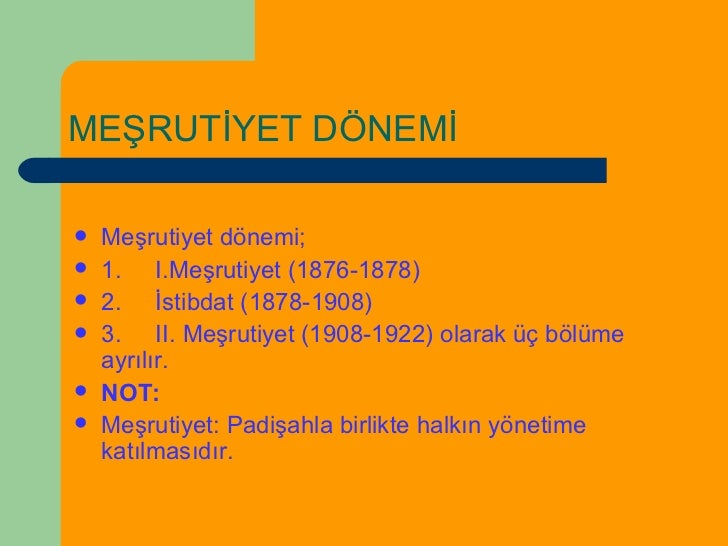 MEŞRUTİYET DÖNEMİ

- Meşrutiyet dönemi;
- 1. I.Meşrutiyet (1876-1878)
- 2. İstibdat (1878-1908)
- 3. II. Meşrutiyet (1908-1922) olarak üç bölüme ayrılır.
- NOT:
- Meşrutiyet: Padişahla birlikte halkın yönetime katılmasıdır.